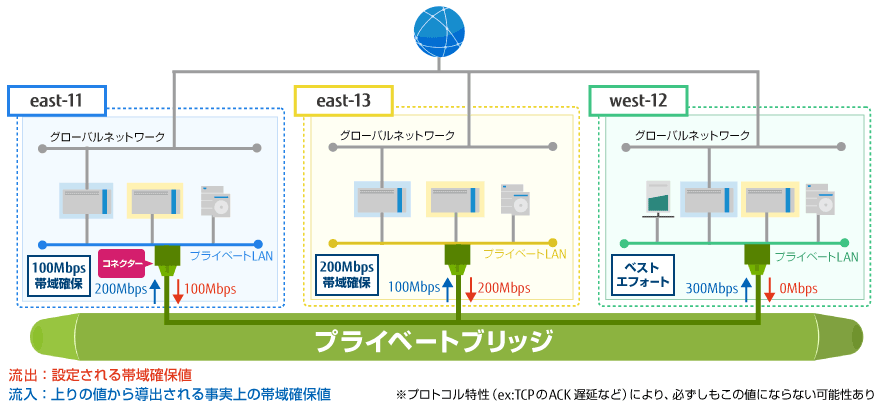 east-11

グローバルネットワーク

プライベートLAN

100Mbps
帯域確保

コネクター

200Mbps

100Mbps

east-13

グローバルネットワーク

プライベートLAN

200Mbps
帯域確保

100Mbps

200Mbps

west-12

グローバルネットワーク

プライベートLAN

ベスト
エフォート

300Mbps

0Mbps

プライベートブリッジ

流出：設定される帯域確保値
流入：上りの値から導出される事実上の帯域確保値

※プロトコル特性（ex:TCPのACK 遅延など）により、必ずしもこの値にならない可能性あり